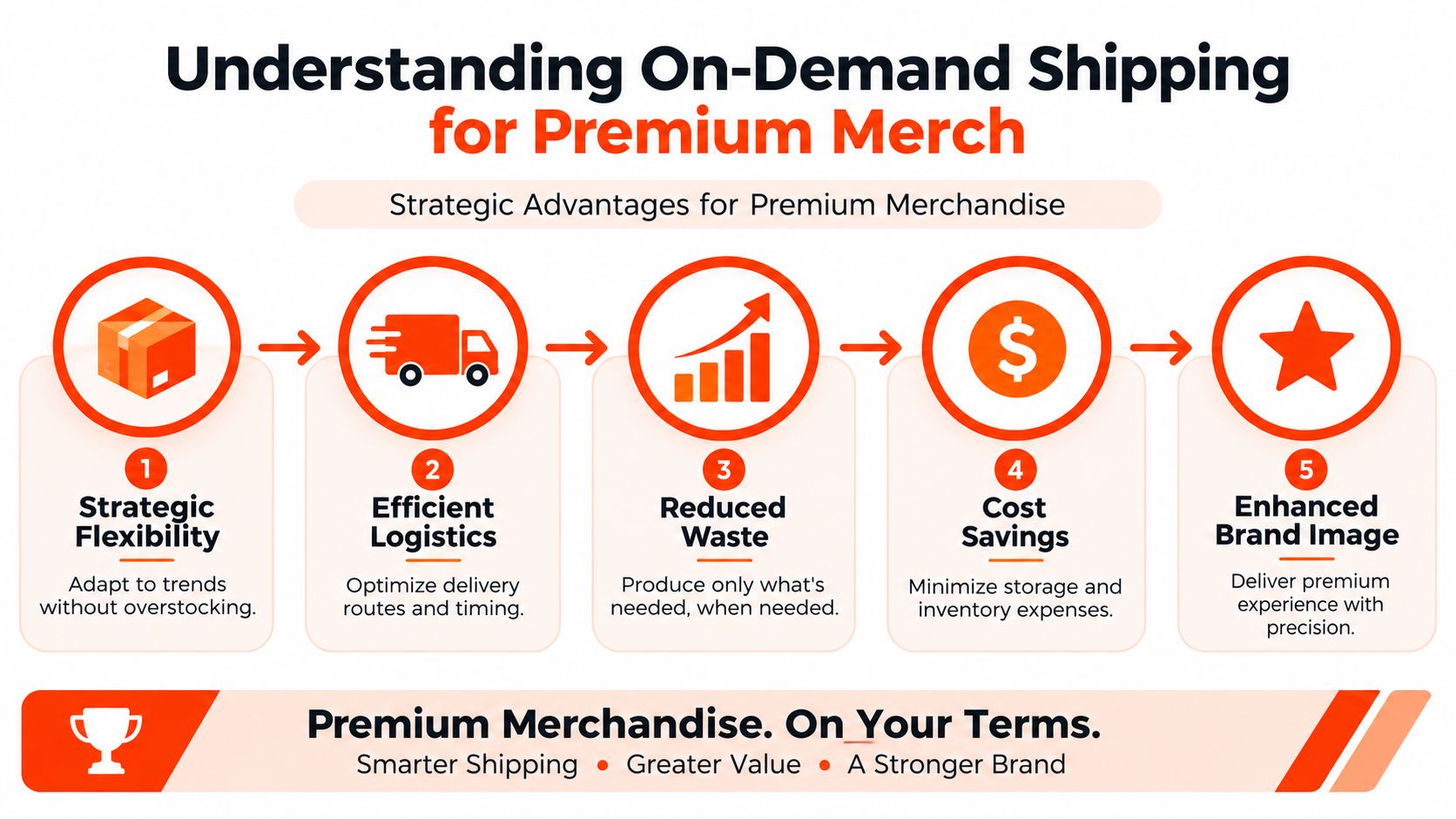 Understanding On-Demand Shipping for Premium Merch

Strategic Advantages for Premium Merchandise

1
Strategic Flexibility
Adapt to trends without overstocking.

2
Efficient Logistics
Optimize delivery routes and timing.

3
Reduced Waste
Produce only what's needed, when needed.

4
Cost Savings
Minimize storage and inventory expenses.

5
Enhanced Brand Image
Deliver premium experience with precision.

Premium Merchandise. On Your Terms.
Smarter Shipping • Greater Value • A Stronger Brand